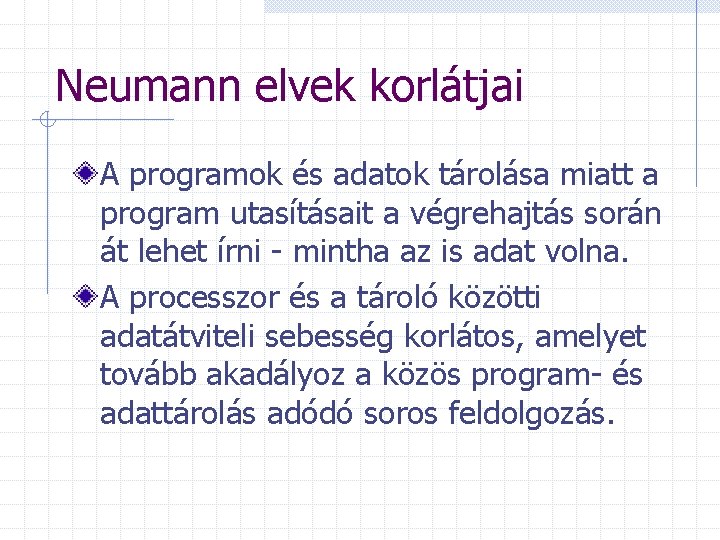 Neumann elvek korlátjai

A programok és adatok tárolása miatt a program utasításait a végrehajtás során át lehet írni - mintha az is adat volna.

A processzor és a tároló közötti adatátviteli sebesség korlátos, amelyet tovább akadályoz a közös program- és adattárolás adódó soros feldolgozás.